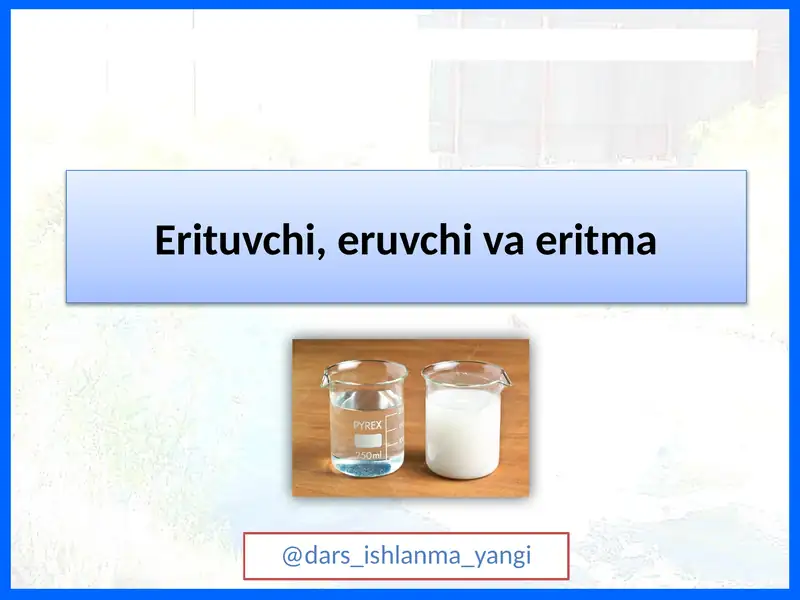 Erituvchi, eruvchi va eritma

PYREX
250ml

@dars_ishlanma_yangi